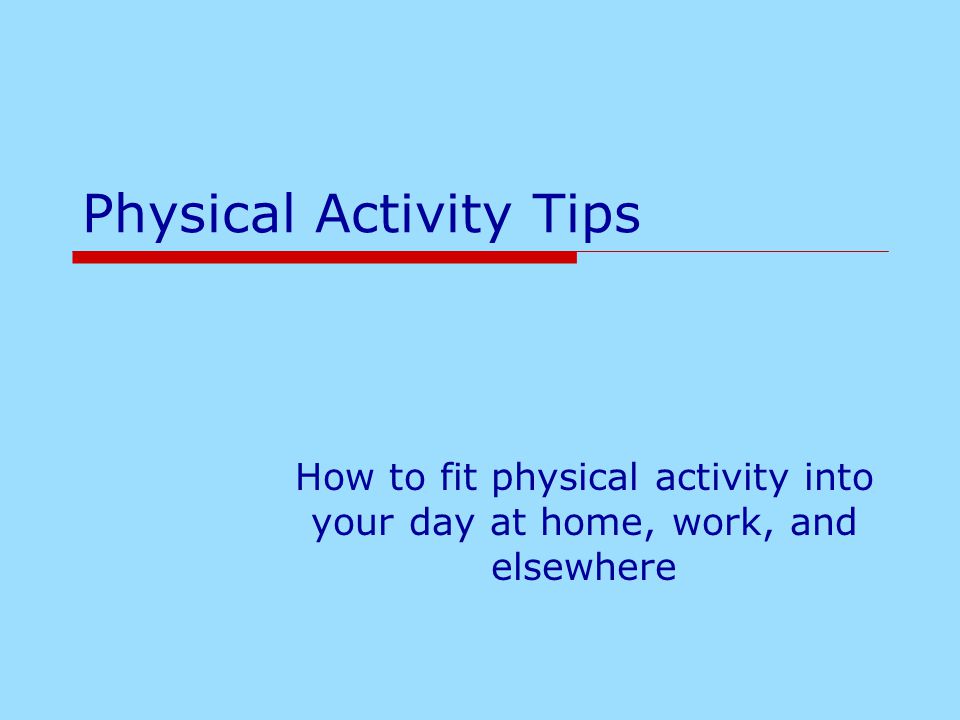 Physical Activity Tips

How to fit physical activity into your day at home, work, and elsewhere